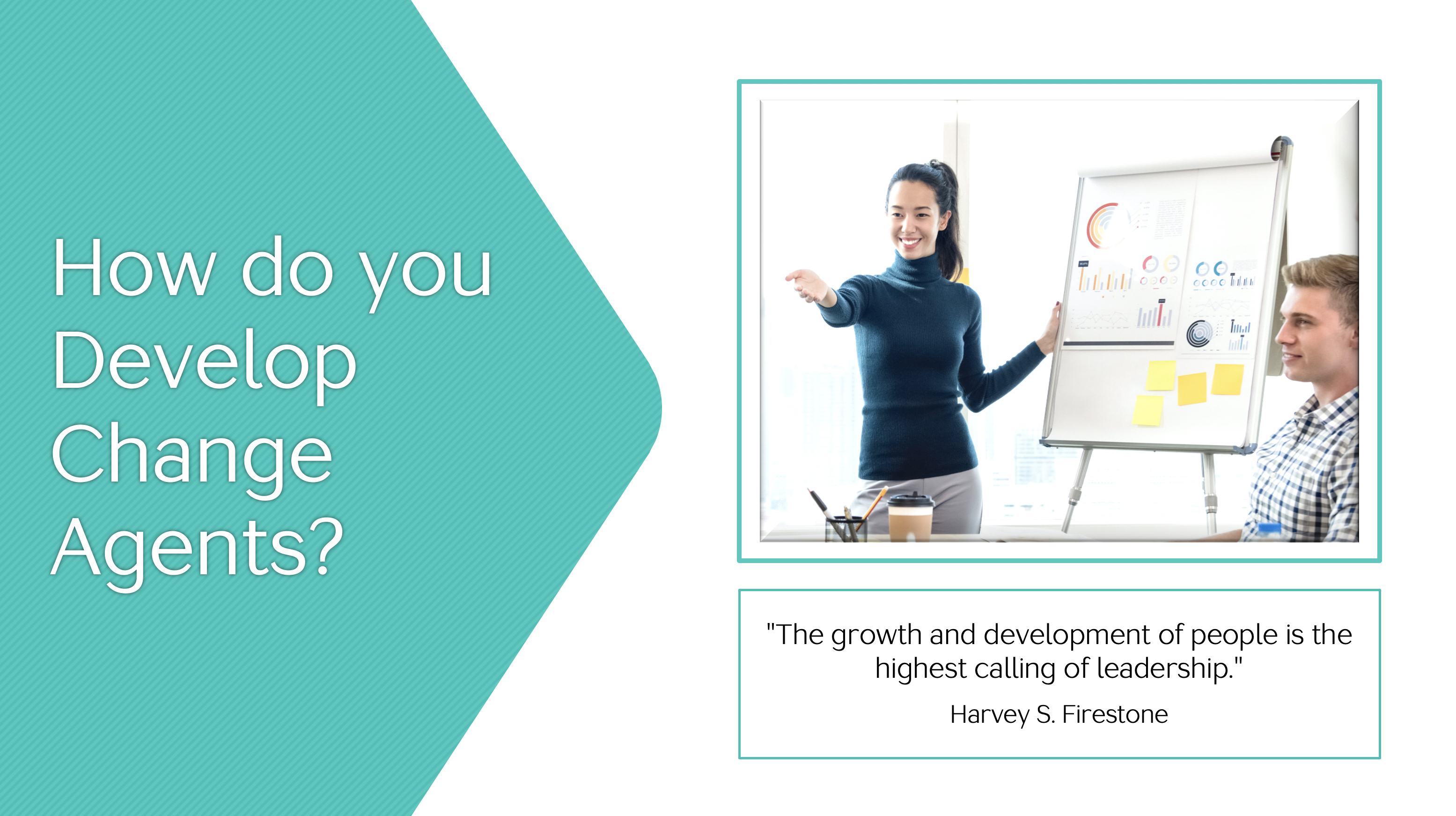 How do you Develop Change Agents?

"The growth and development of people is the highest calling of leadership."

Harvey S. Firestone